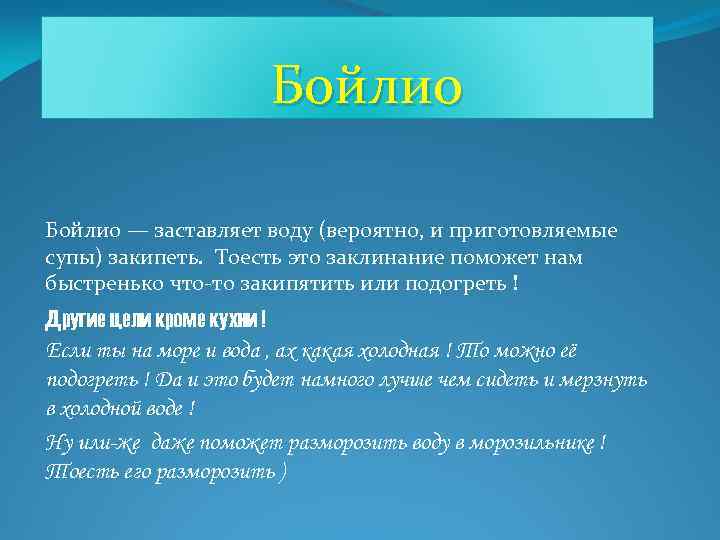 Бойлио

Бойлио — заставляет воду (вероятно, и приготовляемые супы) закипеть. Тоесть это заклинание поможет нам быстренько что-то закипятить или подогреть !

Другие цели кроме кухни !

Если ты на море и вода , ах какая холодная ! То можно её подогреть ! Да и это будет намного лучше чем сидеть и мерзнуть в холодной воде !

Ну или-же даже поможет разморозить воду в морозильнике ! Тоесть его разморозить )